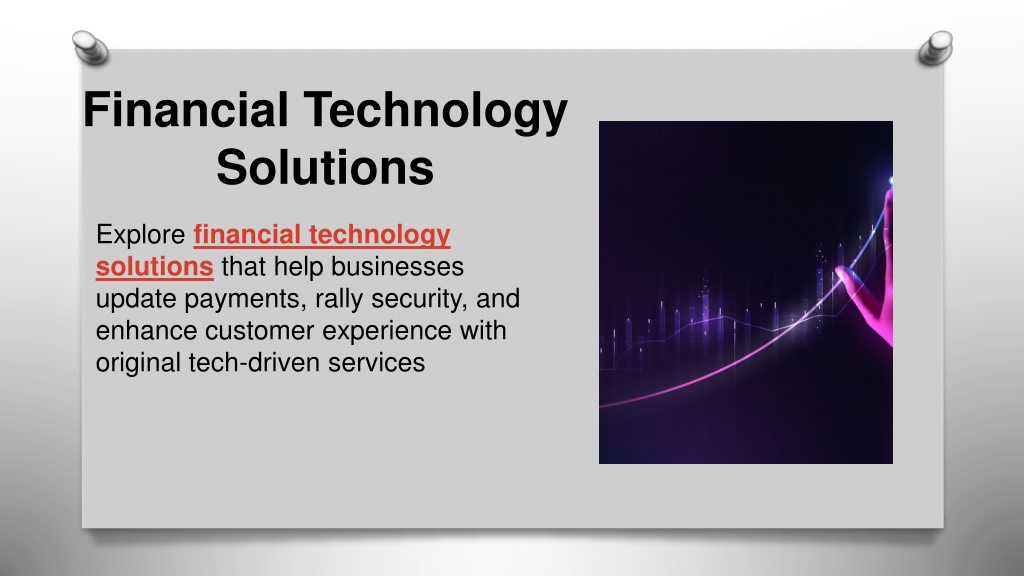 Financial Technology Solutions

Explore financial technology solutions that help businesses update payments, rally security, and enhance customer experience with original tech-driven services